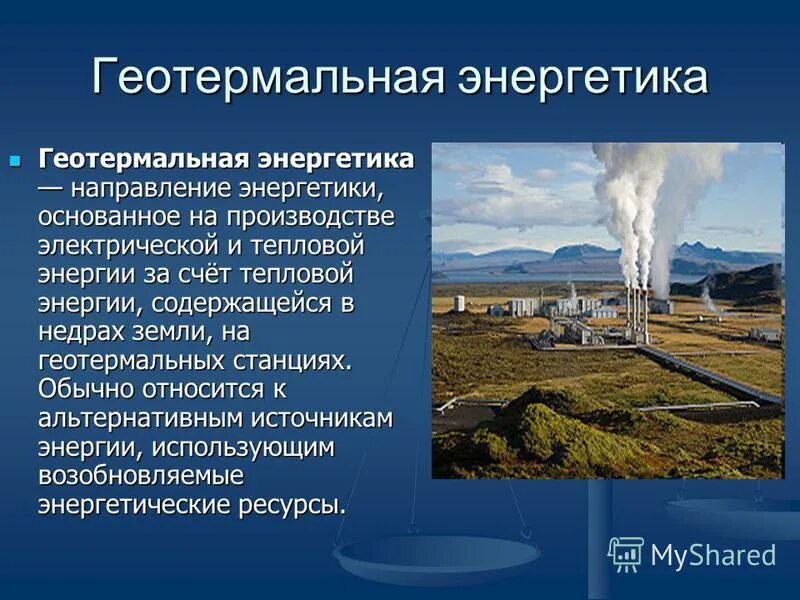 Геотермальная энергетика

Геотермальная энергетика — направление энергетики, основанное на производстве электрической и тепловой энергии за счёт тепловой энергии, содержащейся в недрах земли, на геотермальных станциях. Обычно относится к альтернативным источникам энергии, использующим возобновляемые энергетические ресурсы.

MyShared